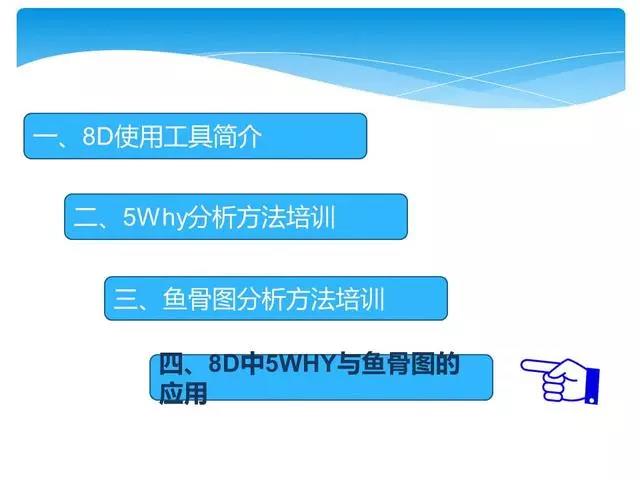 一、8D使用工具简介

二、5Why分析方法培训

三、鱼骨图分析方法培训

四、8D中5WHY与鱼骨图的应用